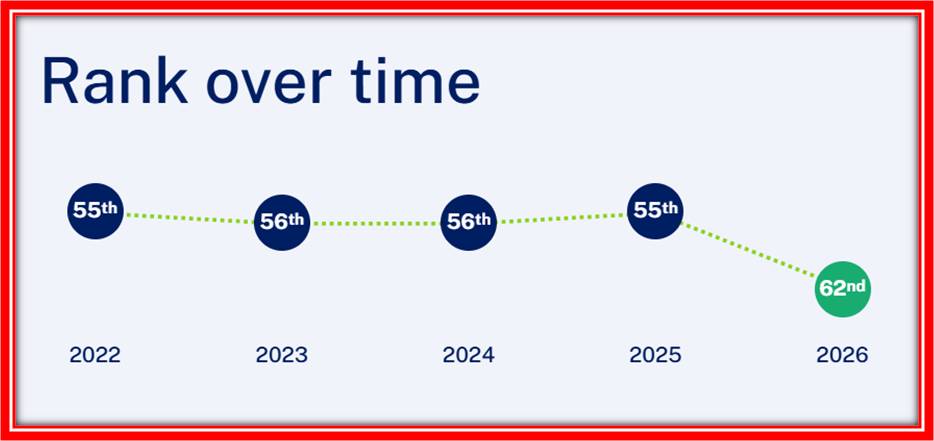 Rank over time

55th
56th
56th
55th
62nd

2022
2023
2024
2025
2026